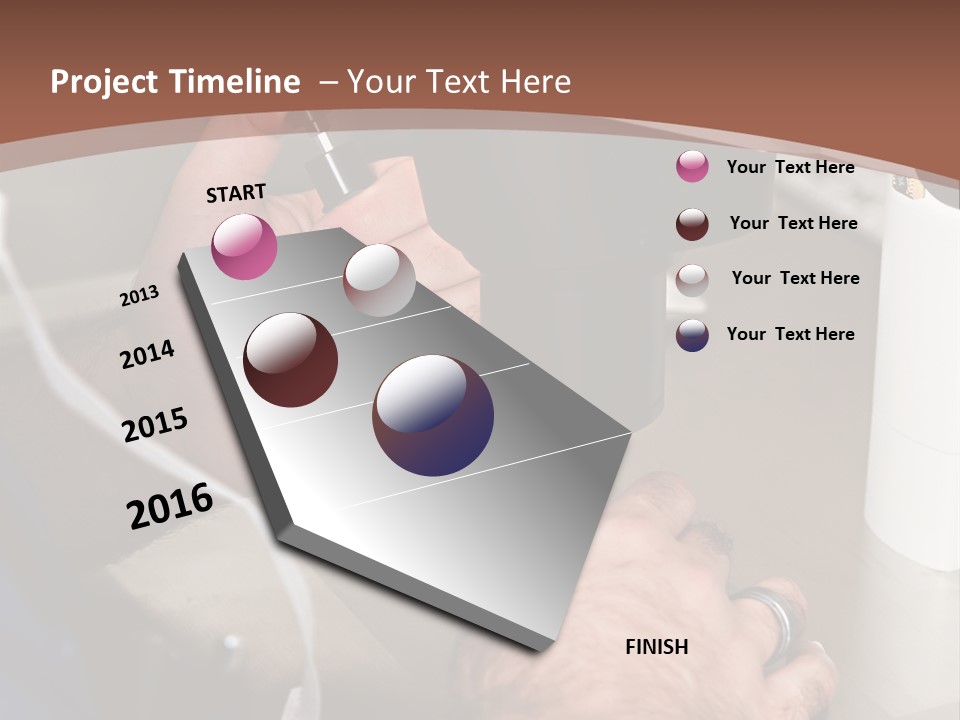 Project Timeline – Your Text Here

START

2013

2014

2015

2016

FINISH

Your Text Here

Your Text Here

Your Text Here

Your Text Here